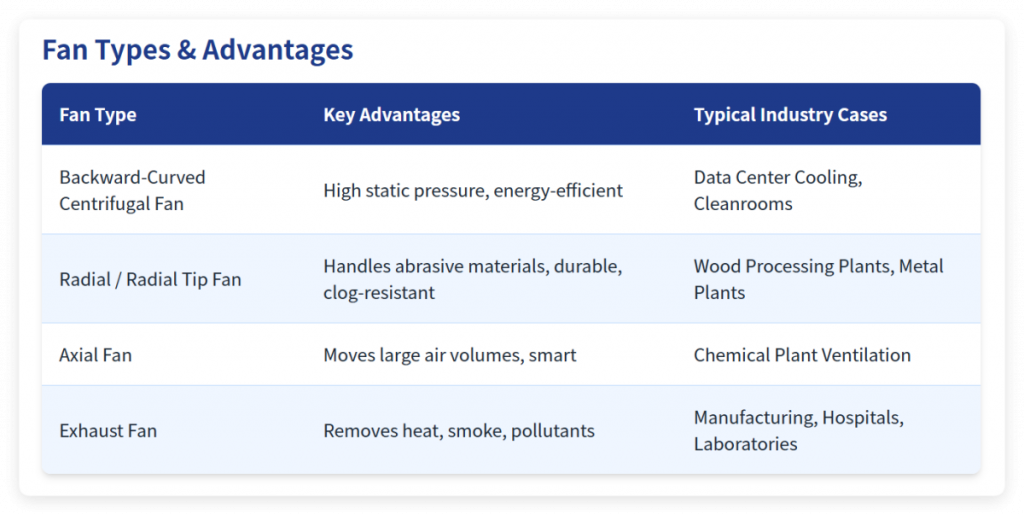 Fan Types & Advantages

| Fan Type | Key Advantages | Typical Industry Cases |
|---|---|---|
| Backward-Curved Centrifugal Fan | High static pressure, energy-efficient | Data Center Cooling, Cleanrooms |
| Radial / Radial Tip Fan | Handles abrasive materials, durable, clog-resistant | Wood Processing Plants, Metal Plants |
| Axial Fan | Moves large air volumes, smart | Chemical Plant Ventilation |
| Exhaust Fan | Removes heat, smoke, pollutants | Manufacturing, Hospitals, Laboratories |